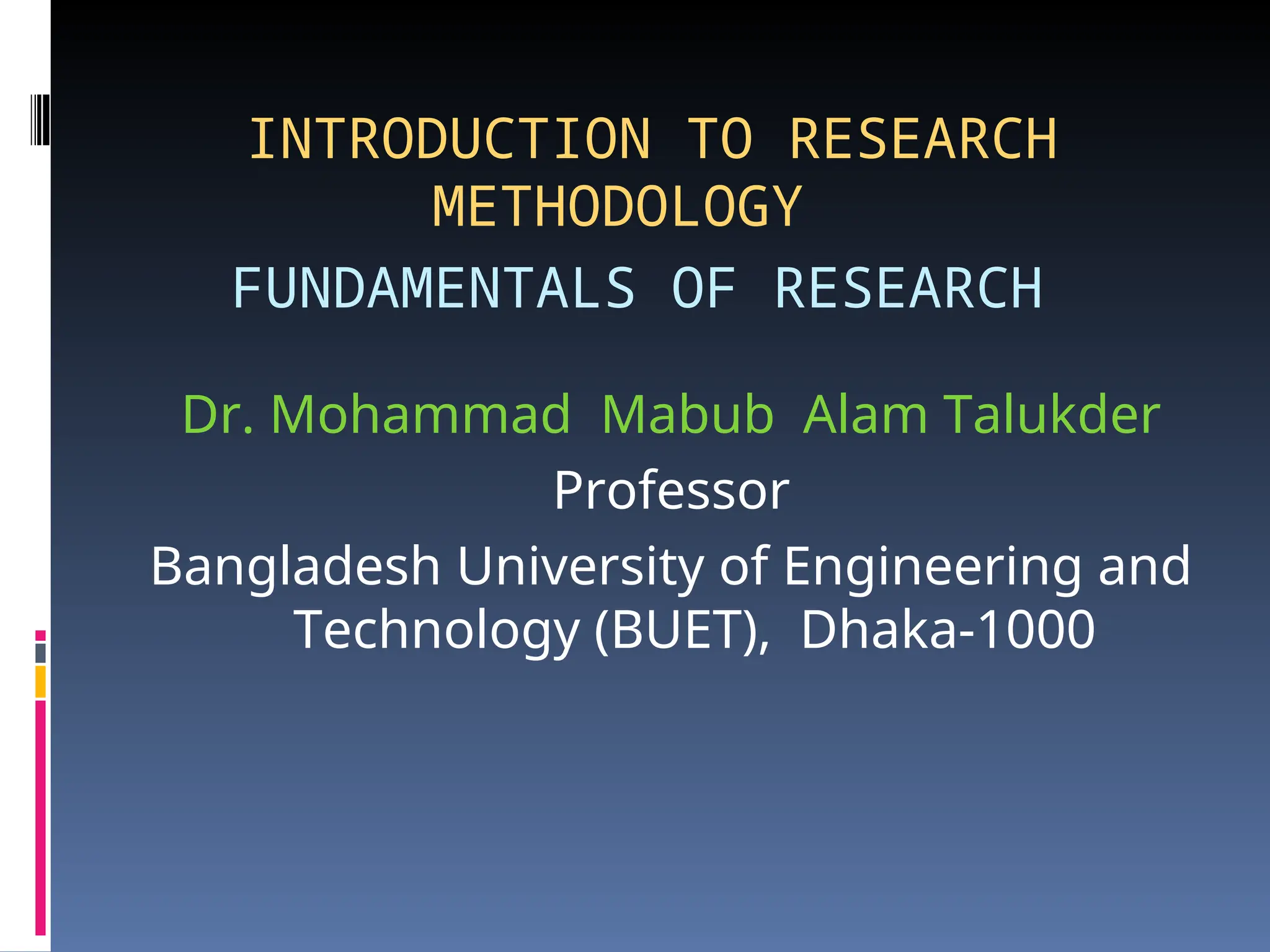 INTRODUCTION TO RESEARCH METHODOLOGY

FUNDAMENTALS OF RESEARCH

Dr. Mohammad Mabub Alam Talukder

Professor

Bangladesh University of Engineering and Technology (BUET), Dhaka-1000